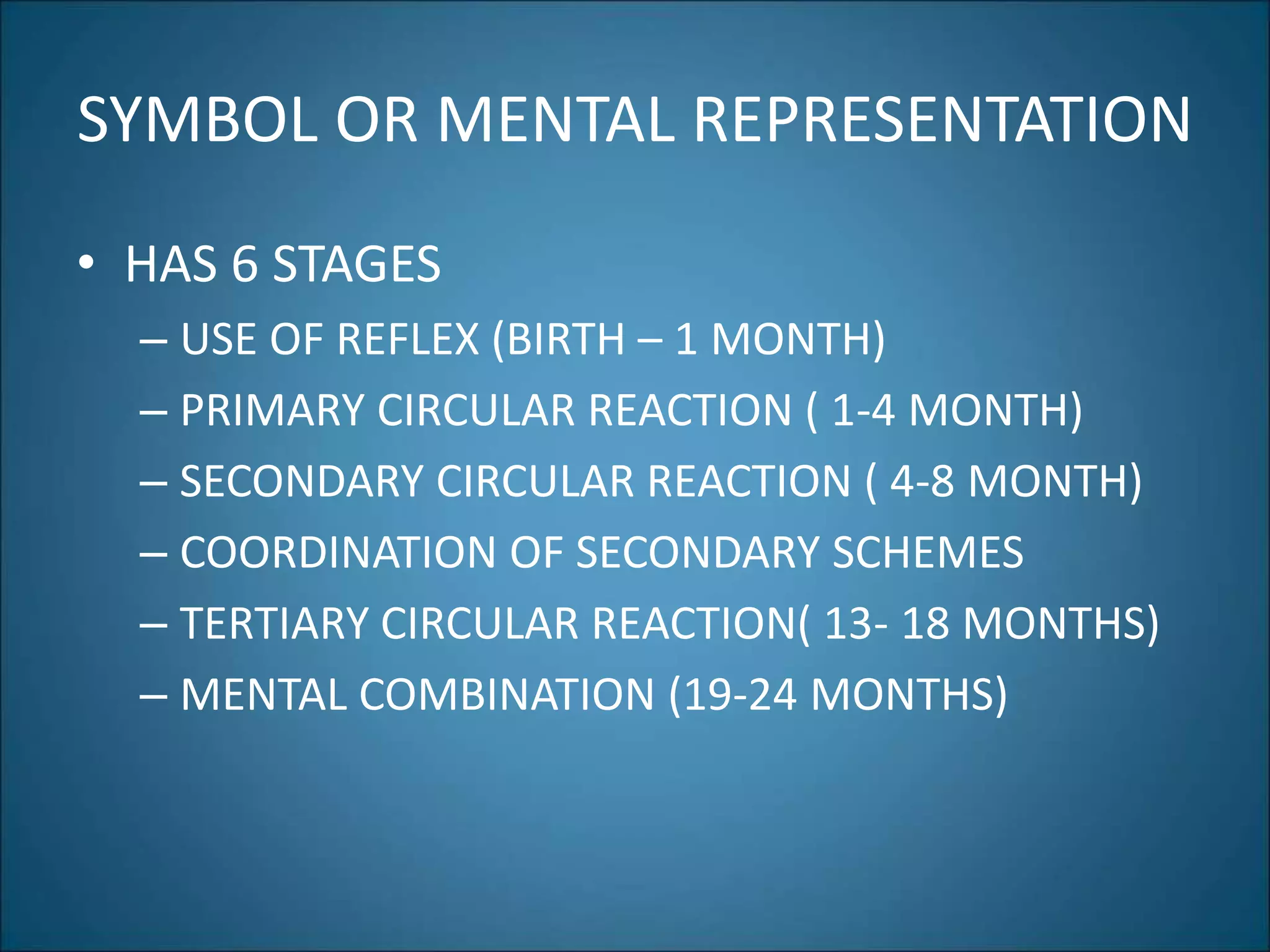 SYMBOL OR MENTAL REPRESENTATION

• HAS 6 STAGES

– USE OF REFLEX (BIRTH – 1 MONTH)
– PRIMARY CIRCULAR REACTION ( 1-4 MONTH)
– SECONDARY CIRCULAR REACTION ( 4-8 MONTH)
– COORDINATION OF SECONDARY SCHEMES
– TERTIARY CIRCULAR REACTION( 13- 18 MONTHS)
– MENTAL COMBINATION (19-24 MONTHS)